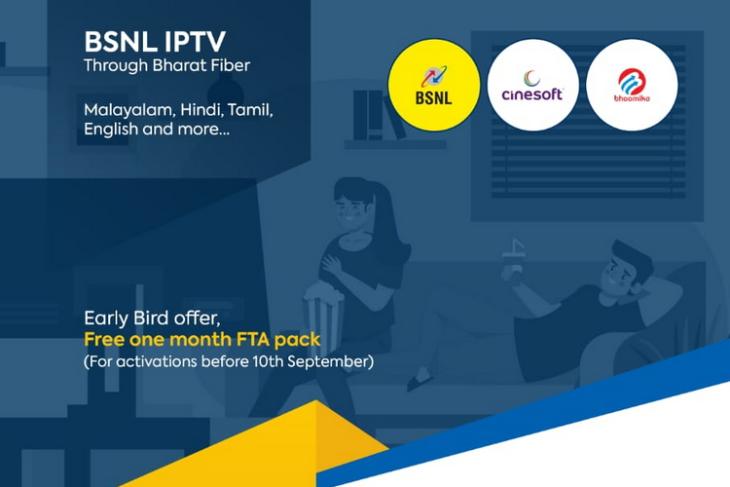 BSNL IPTV
Through Bharat Fiber

Malayalam, Hindi, Tamil, English and more...

BSNL

cinesoft

bhoomika

Early Bird offer,
Free one month FTA pack
(For activations before 10th September)